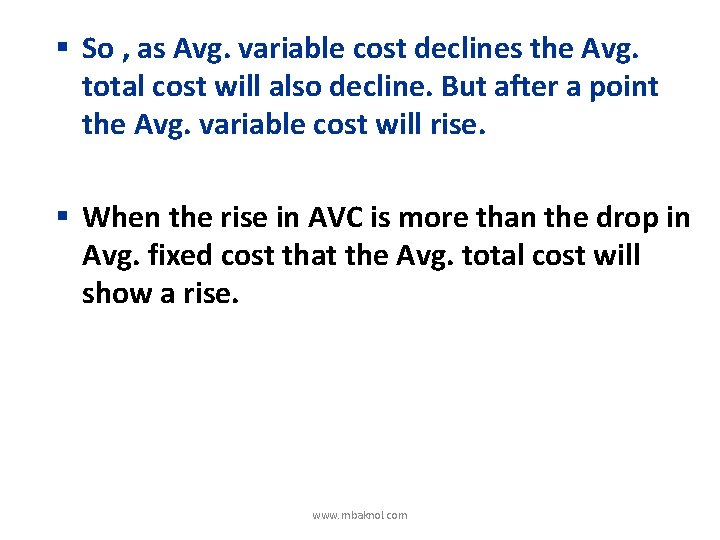 ▪ So , as Avg. variable cost declines the Avg. total cost will also decline. But after a point the Avg. variable cost will rise.

▪ When the rise in AVC is more than the drop in Avg. fixed cost that the Avg. total cost will show a rise.

www.mbaknol.com